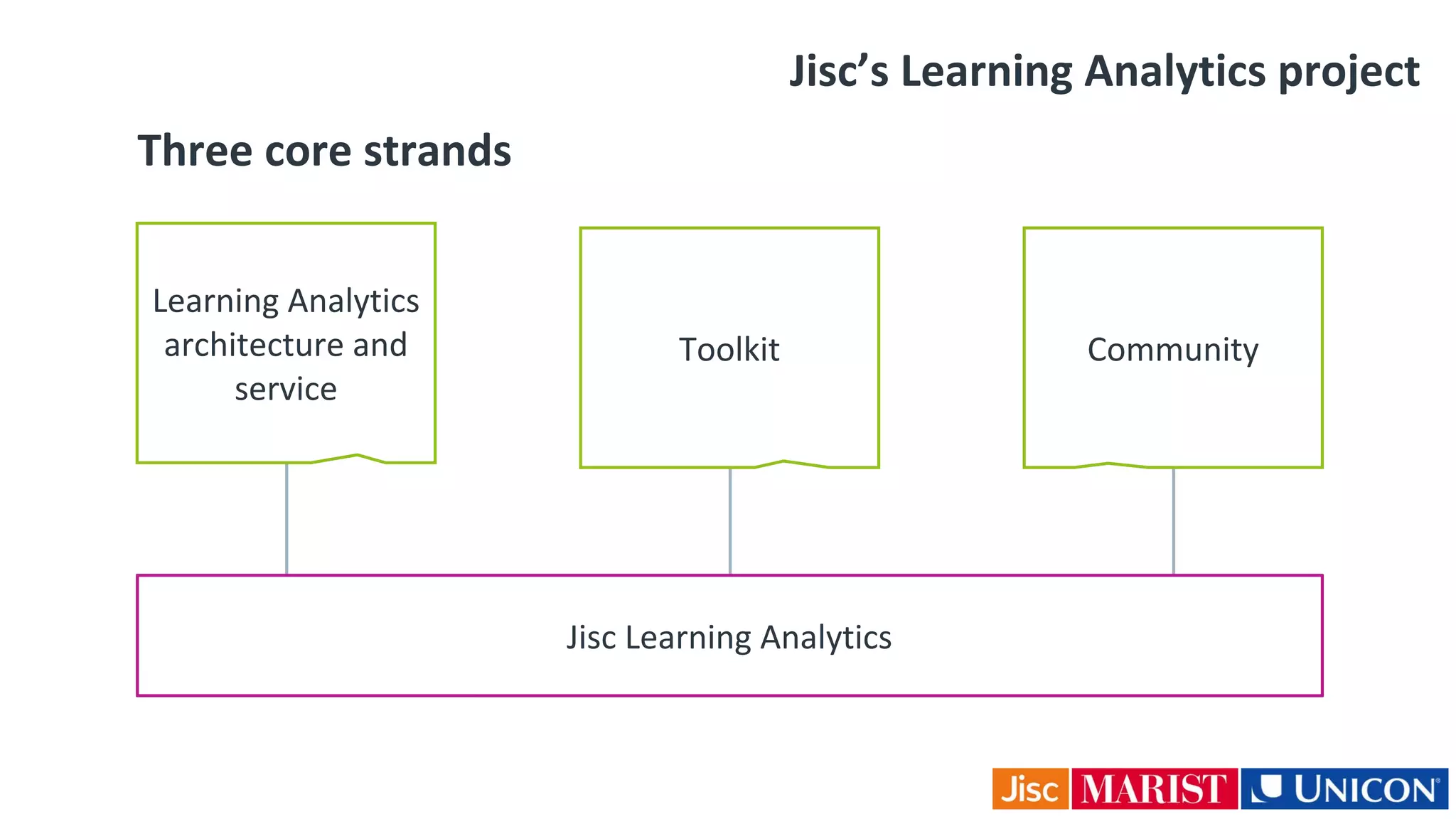 Jisc's Learning Analytics project

Three core strands

Learning Analytics architecture and service

Toolkit

Community

Jisc Learning Analytics

Jisc MARIST UNICON